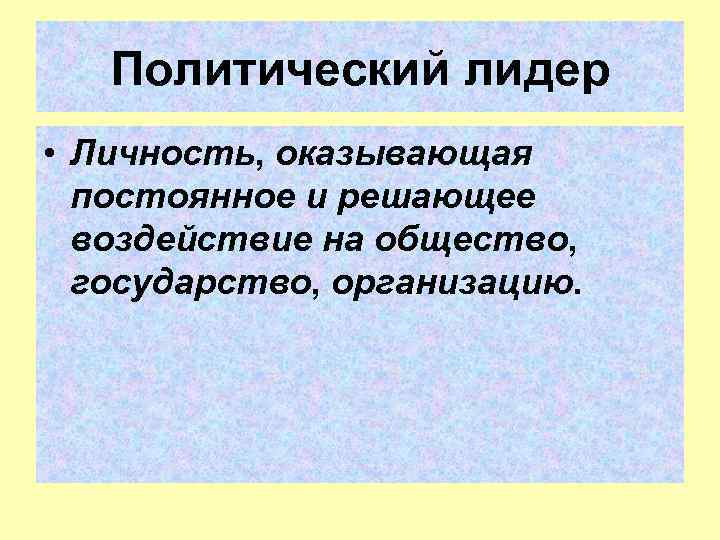 Политический лидер

• Личность, оказывающая постоянное и решающее воздействие на общество, государство, организацию.